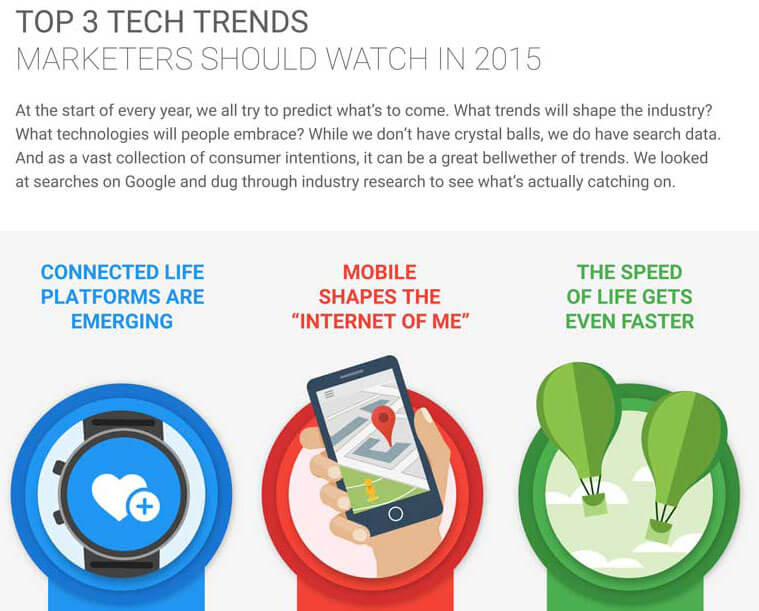 TOP 3 TECH TRENDS
MARKETERS SHOULD WATCH IN 2015

At the start of every year, we all try to predict what's to come. What trends will shape the industry? What technologies will people embrace? While we don't have crystal balls, we do have search data. And as a vast collection of consumer intentions, it can be a great bellwether of trends. We looked at searches on Google and dug through industry research to see what's actually catching on.

CONNECTED LIFE PLATFORMS ARE EMERGING

MOBILE SHAPES THE "INTERNET OF ME"

THE SPEED OF LIFE GETS EVEN FASTER